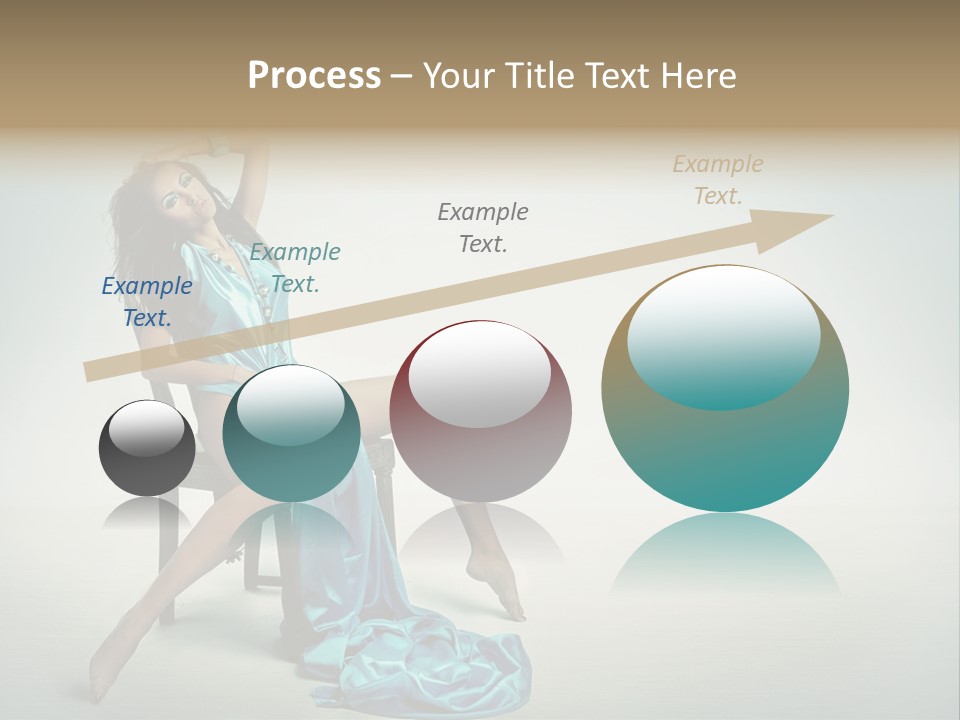 Process – Your Title Text Here

Example Text.

Example Text.

Example Text.

Example Text.